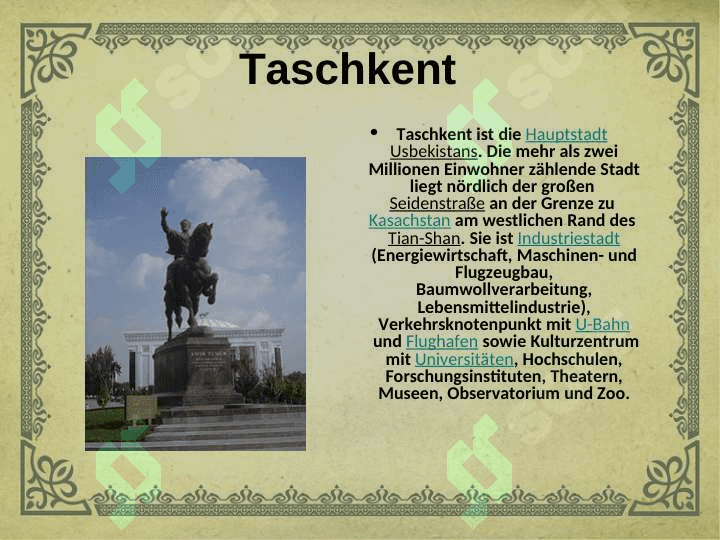 Taschkent

• Taschkent ist die Hauptstadt Usbekistans. Die mehr als zwei Millionen Einwohner zählende Stadt liegt nördlich der großen Seidenstraße an der Grenze zu Kasachstan am westlichen Rand des Tian-Shan. Sie ist Industriestadt (Energiewirtschaft, Maschinen- und Flugzeugbau, Baumwollverarbeitung, Lebensmittelindustrie), Verkehrsknotenpunkt mit U-Bahn und Flughafen sowie Kulturzentrum mit Universitäten, Hochschulen, Forschungsinstituten, Theatern, Museen, Observatorium und Zoo.